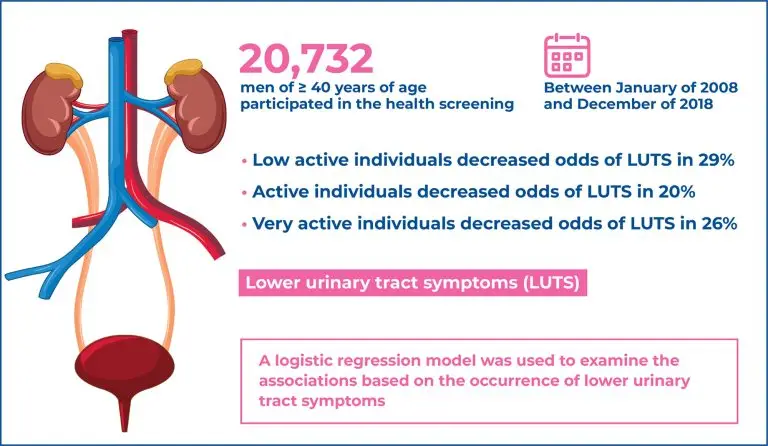 20,732
men of ≥ 40 years of age participated in the health screening

Between January of 2008 and December of 2018

• Low active individuals decreased odds of LUTS in 29%
• Active individuals decreased odds of LUTS in 20%
• Very active individuals decreased odds of LUTS in 26%

Lower urinary tract symptoms (LUTS)

A logistic regression model was used to examine the associations based on the occurrence of lower urinary tract symptoms